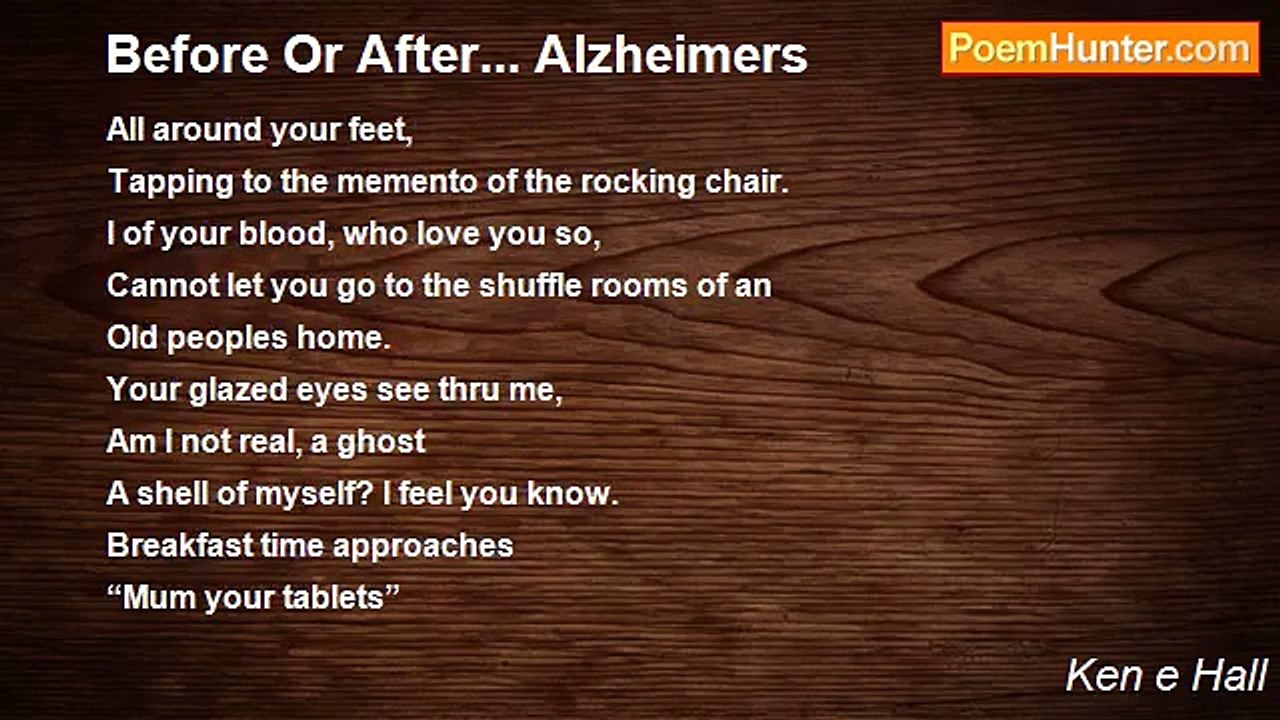 Before Or After... Alzheimers

PoemHunter.com

All around your feet,
Tapping to the memento of the rocking chair.
I of your blood, who love you so,
Cannot let you go to the shuffle rooms of an
Old peoples home.
Your glazed eyes see thru me,
Am I not real, a ghost
A shell of myself? I feel you know.
Breakfast time approaches
“Mum your tablets”

Ken e Hall